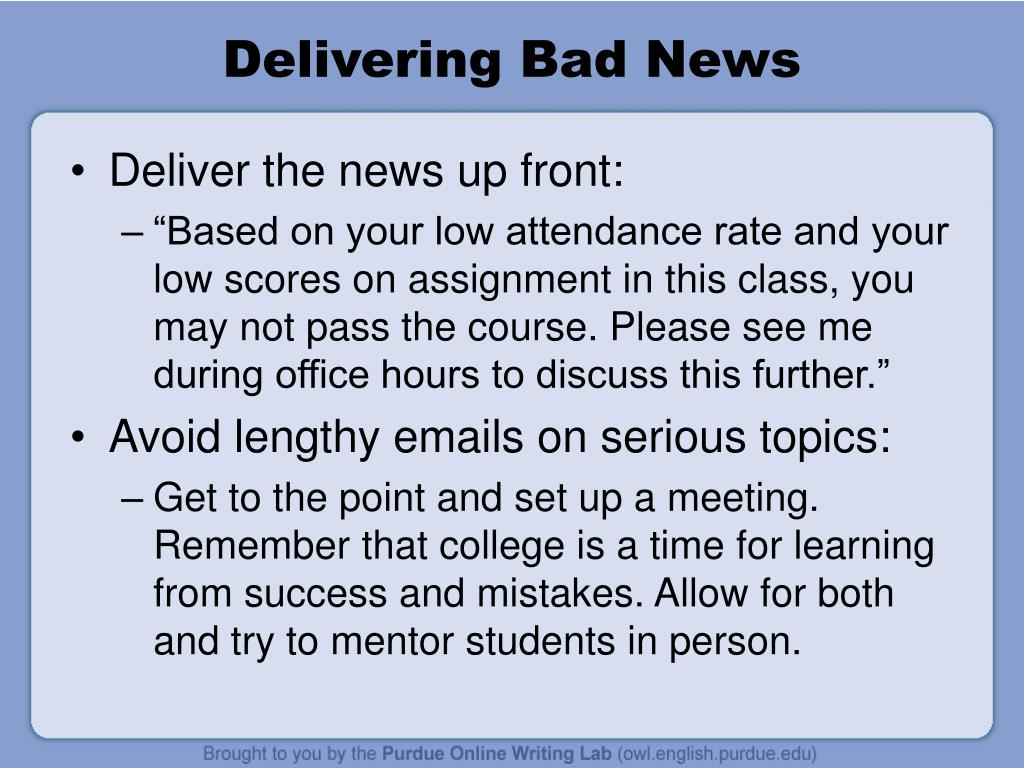 Delivering Bad News

• Deliver the news up front:

– “Based on your low attendance rate and your low scores on assignment in this class, you may not pass the course. Please see me during office hours to discuss this further.”

• Avoid lengthy emails on serious topics:

– Get to the point and set up a meeting. Remember that college is a time for learning from success and mistakes. Allow for both and try to mentor students in person.

Brought to you by the Purdue Online Writing Lab (owl.english.purdue.edu)